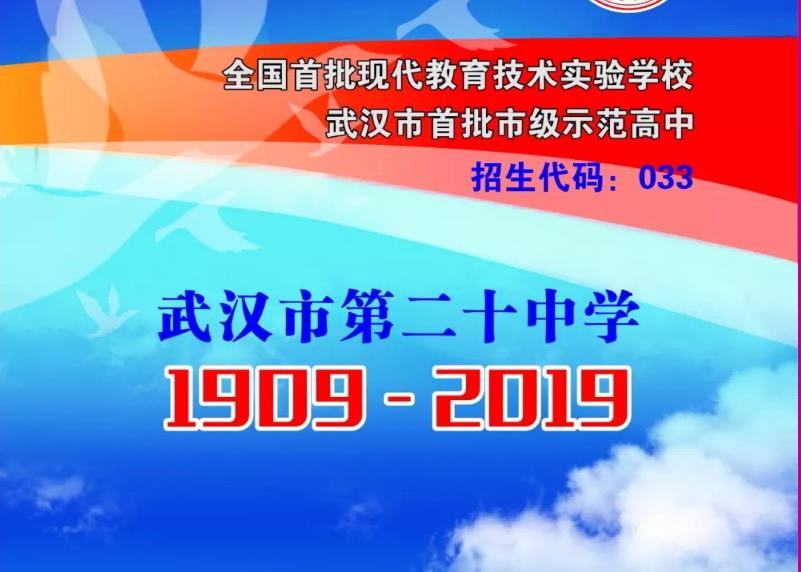 全国首批现代教育技术实验学校
武汉市首批市级示范高中
招生代码：033

武汉市第二十中学
1909 - 2019